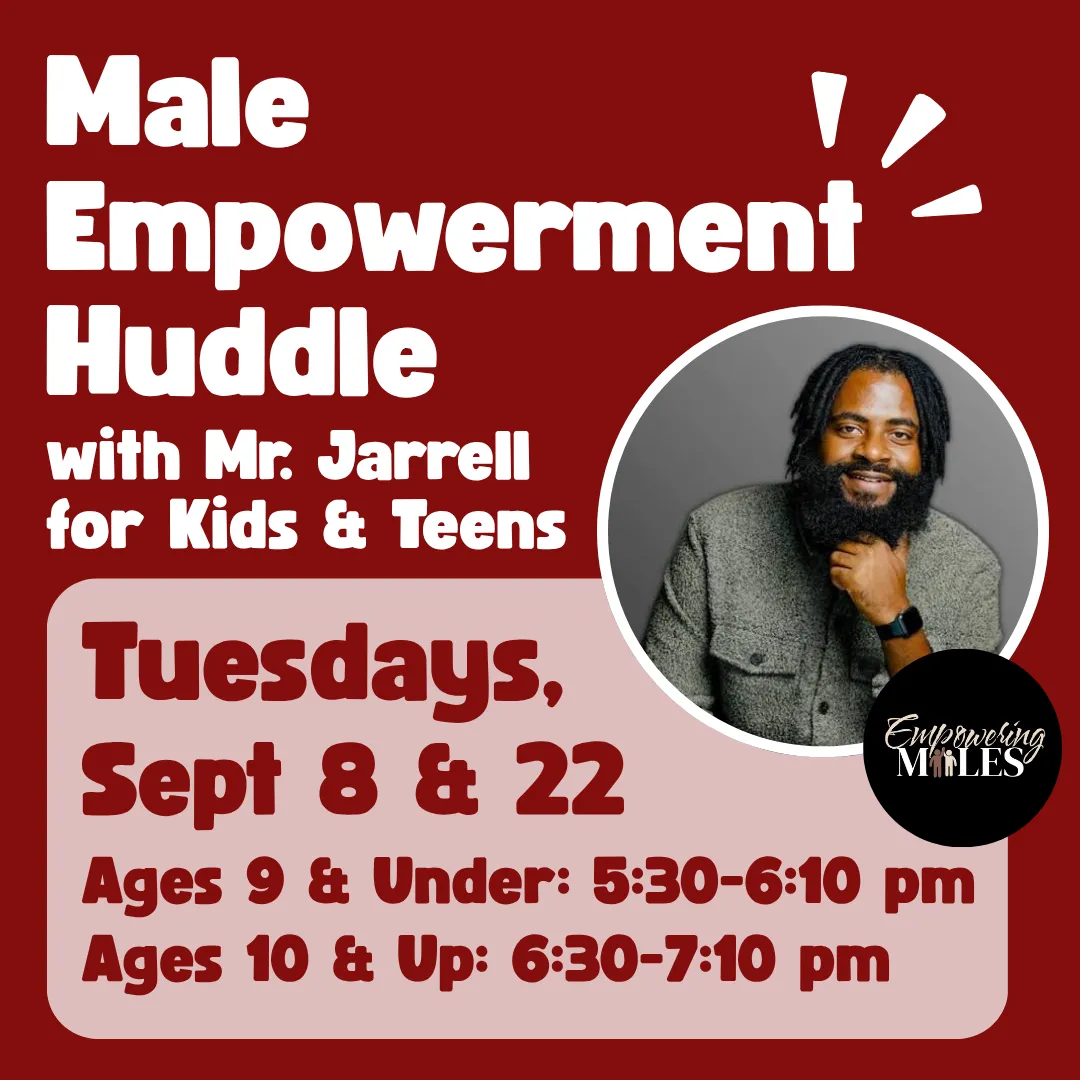 Male Empowerment Huddle
with Mr. Jarrell for Kids & Teens

Tuesdays, Sept 8 & 22
Ages 9 & Under: 5:30-6:10 pm
Ages 10 & Up: 6:30-7:10 pm

Empowering MALES